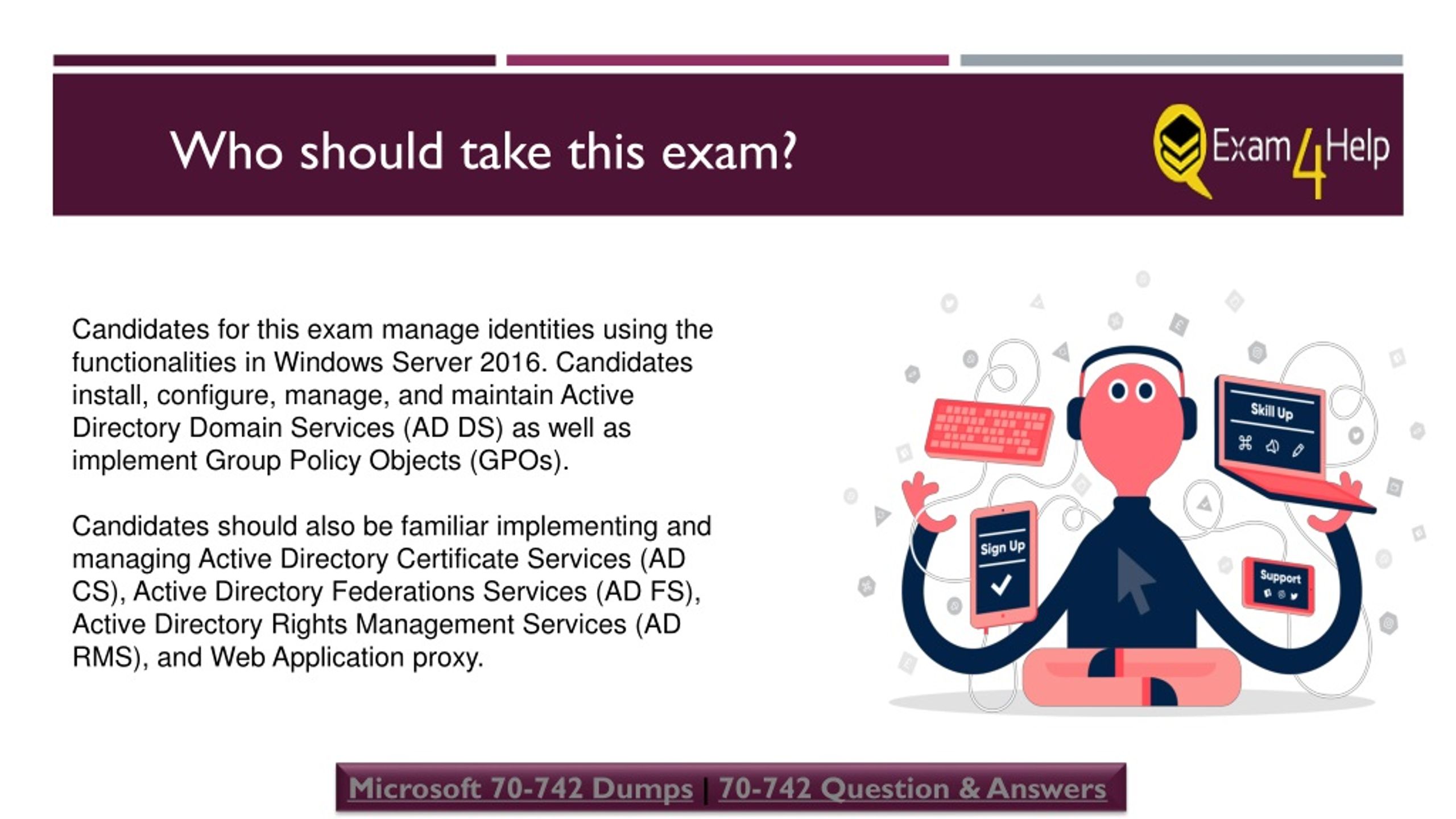 Who should take this exam?

Exam4Help

Candidates for this exam manage identities using the functionalities in Windows Server 2016. Candidates install, configure, manage, and maintain Active Directory Domain Services (AD DS) as well as implement Group Policy Objects (GPOs).

Candidates should also be familiar implementing and managing Active Directory Certificate Services (AD CS), Active Directory Federations Services (AD FS), Active Directory Rights Management Services (AD RMS), and Web Application proxy.

Skill Up

Sign Up

Support

Microsoft 70-742 Dumps | 70-742 Question & Answers